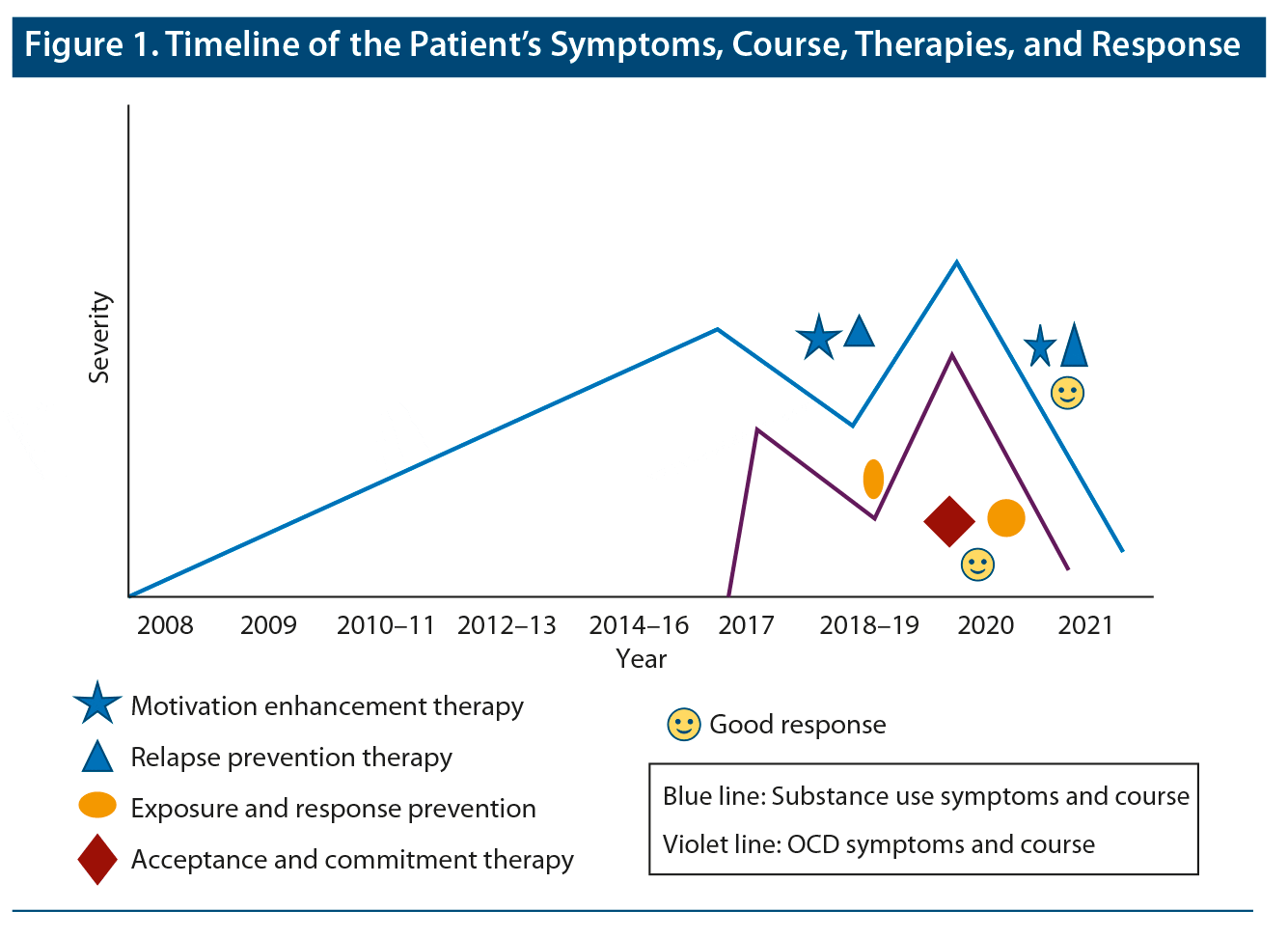 Figure 1. Timeline of the Patient's Symptoms, Course, Therapies, and Response

Severity

2008 2009 2010–11 2012–13 2014–16 2017 2018–19 2020 2021

Year

Motivation enhancement therapy

Relapse prevention therapy

Exposure and response prevention

Acceptance and commitment therapy

Good response

Blue line: Substance use symptoms and course

Violet line: OCD symptoms and course